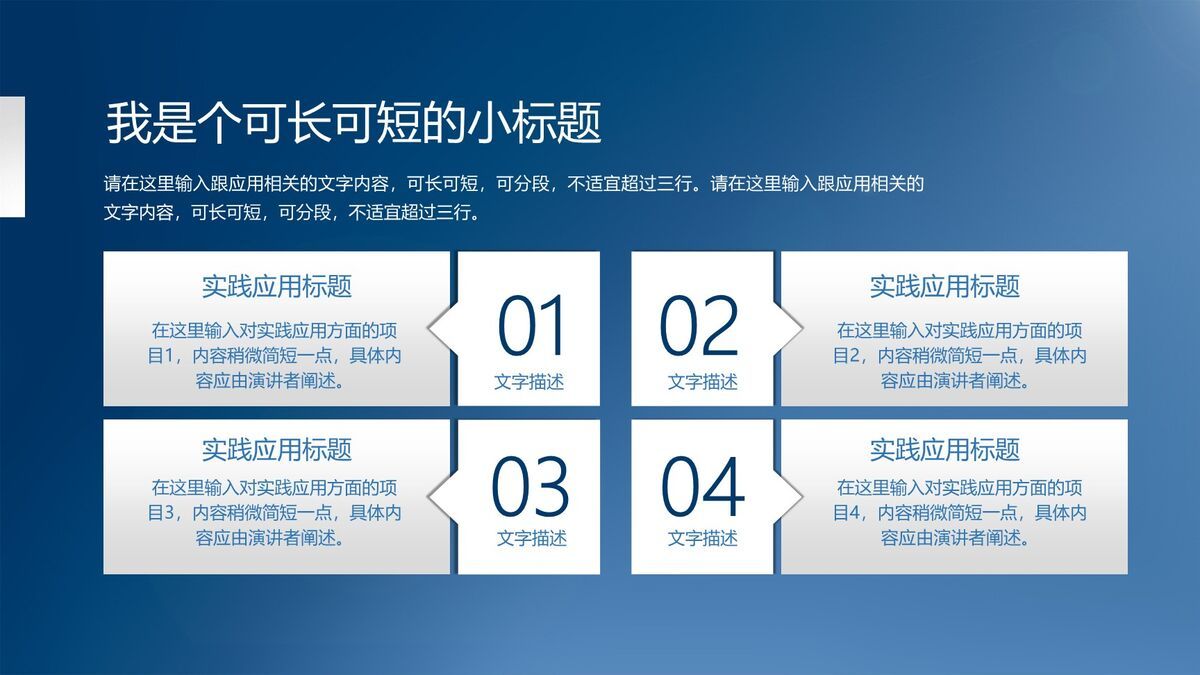 我是个可长可短的小标题

请在这里输入跟应用相关的文字内容，可长可短，可分段，不适宜超过三行。请在这里输入跟应用相关的文字内容，可长可短，可分段，不适宜超过三行。

实践应用标题

在这里输入对实践应用方面的项目1，内容稍微简短一点，具体内容应由演讲者阐述。

01
文字描述

02
文字描述

实践应用标题

在这里输入对实践应用方面的项目2，内容稍微简短一点，具体内容应由演讲者阐述。

实践应用标题

在这里输入对实践应用方面的项目3，内容稍微简短一点，具体内容应由演讲者阐述。

03
文字描述

04
文字描述

实践应用标题

在这里输入对实践应用方面的项目4，内容稍微简短一点，具体内容应由演讲者阐述。